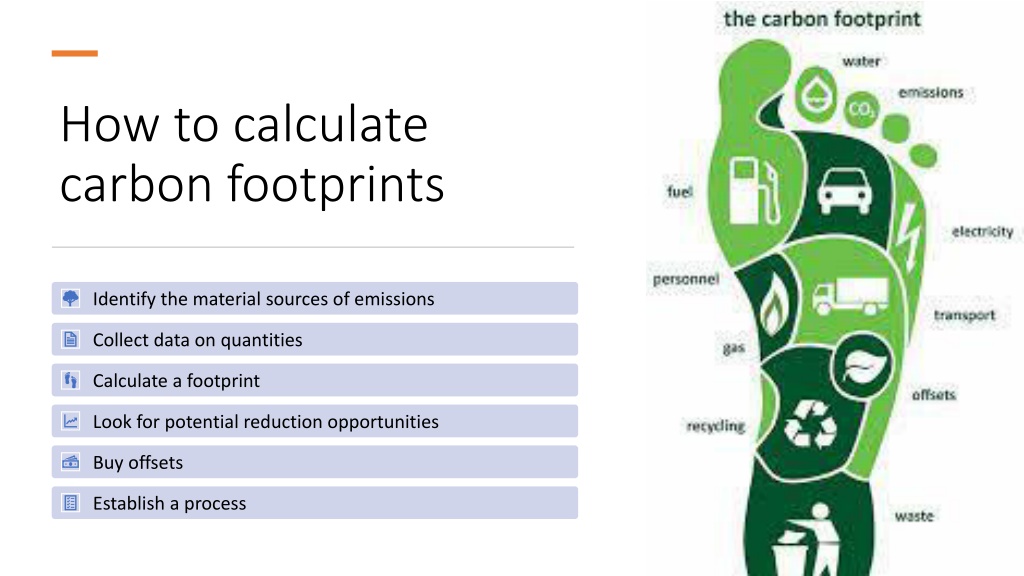 How to calculate carbon footprints

Identify the material sources of emissions

Collect data on quantities

Calculate a footprint

Look for potential reduction opportunities

Buy offsets

Establish a process

the carbon footprint

water

emissions

$CO_2$

fuel

electricity

personnel

transport

gas

offsets

recycling

waste